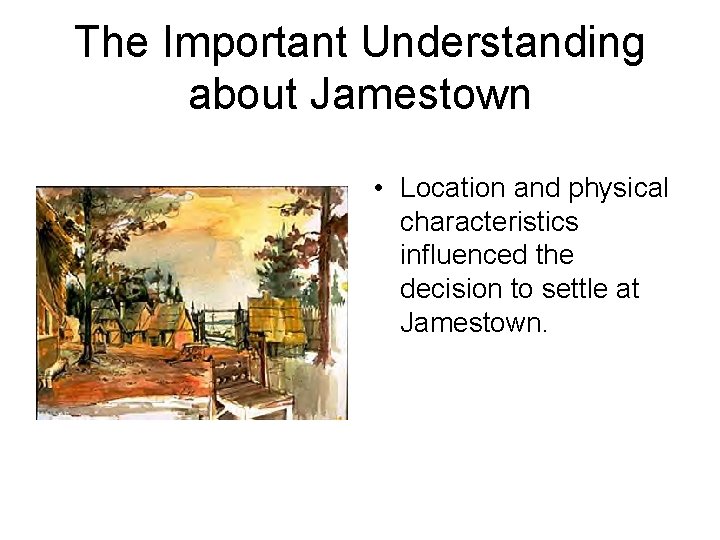 The Important Understanding about Jamestown

• Location and physical characteristics influenced the decision to settle at Jamestown.